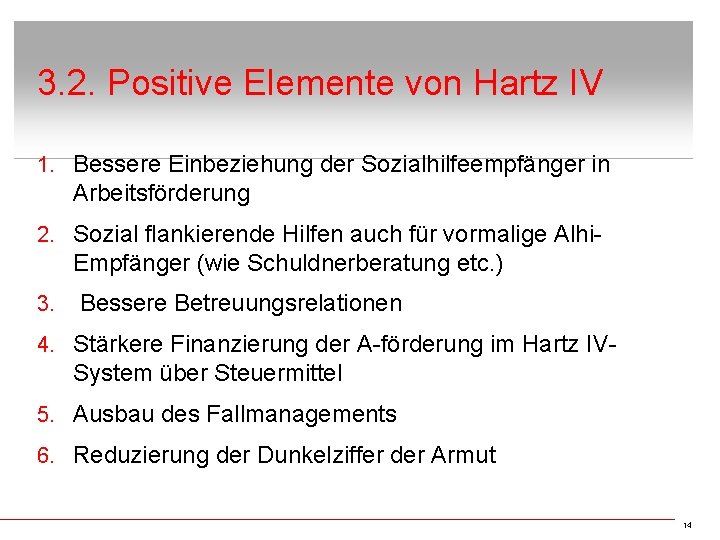 3.2. Positive Elemente von Hartz IV

1. Bessere Einbeziehung der Sozialhilfeempfänger in Arbeitsförderung

2. Sozial flankierende Hilfen auch für vormalige Alhi-Empfänger (wie Schuldnerberatung etc.)

3. Bessere Betreuungsrelationen

4. Stärkere Finanzierung der A-förderung im Hartz IV-System über Steuermittel

5. Ausbau des Fallmanagements

6. Reduzierung der Dunkelziffer der Armut

14